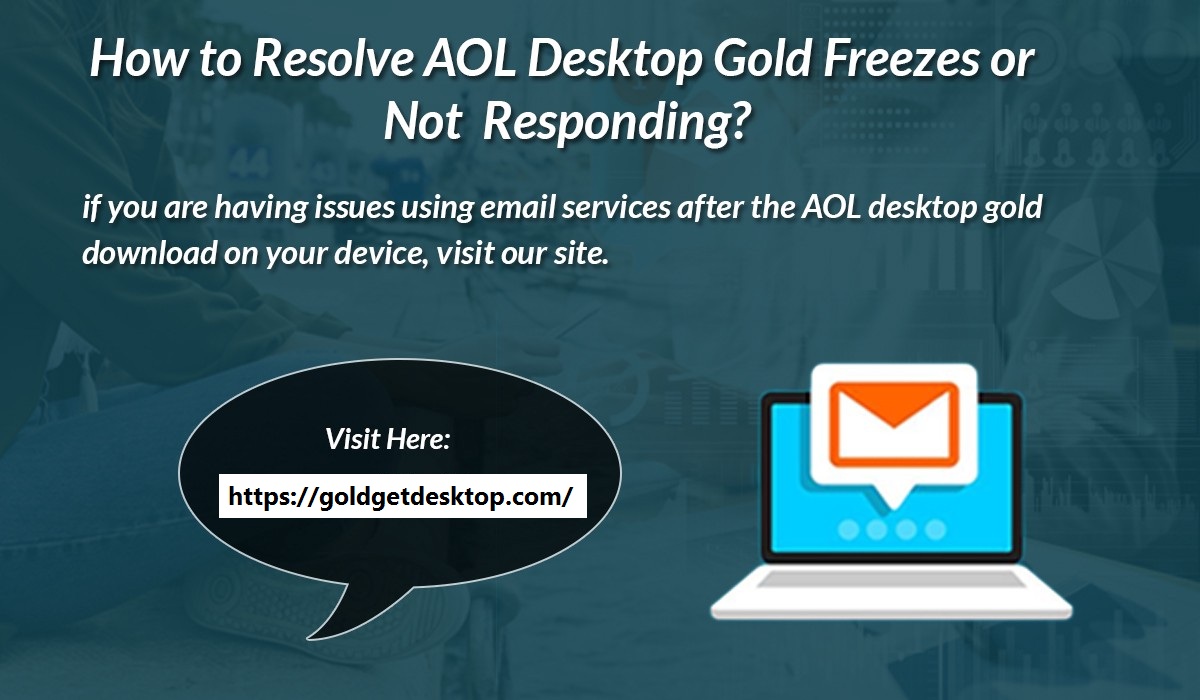 How to Resolve AOL Desktop Gold Freezes or Not Responding?

if you are having issues using email services after the AOL desktop gold download on your device, visit our site.

Visit Here:

https://goldgetdesktop.com/